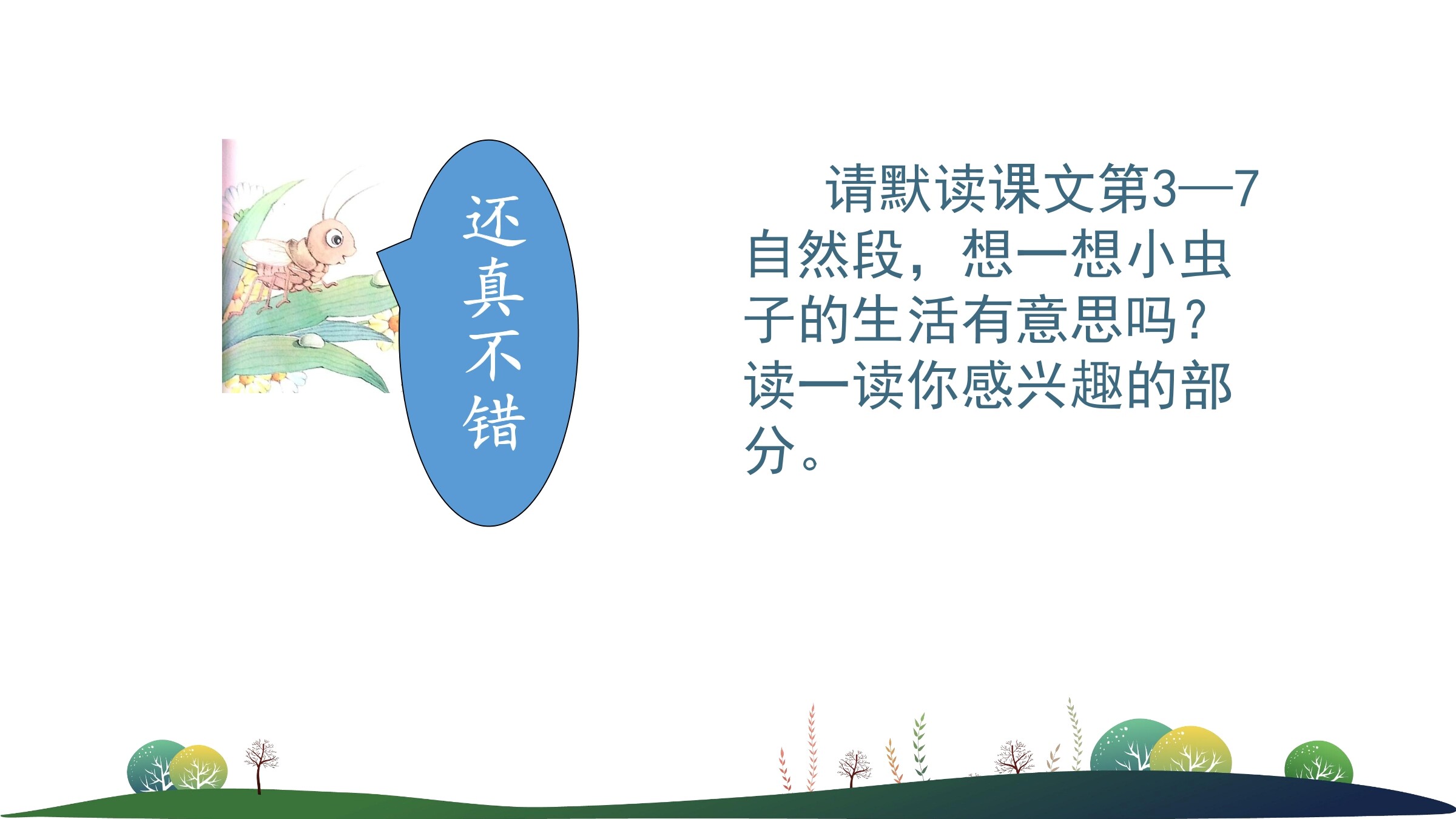 还真不错

请默读课文第3—7自然段，想一想小虫子的生活有意思吗？读一读你感兴趣的部分。